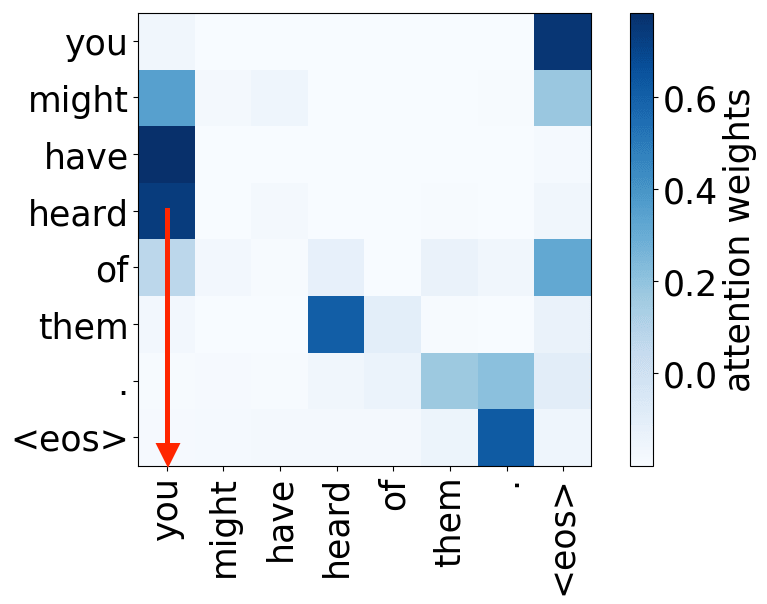 you
might
have
heard
of
them
.
<eos>

you
might
have
heard
of
them
.
<eos>

0.6
0.4
0.2
0.0
attention weights